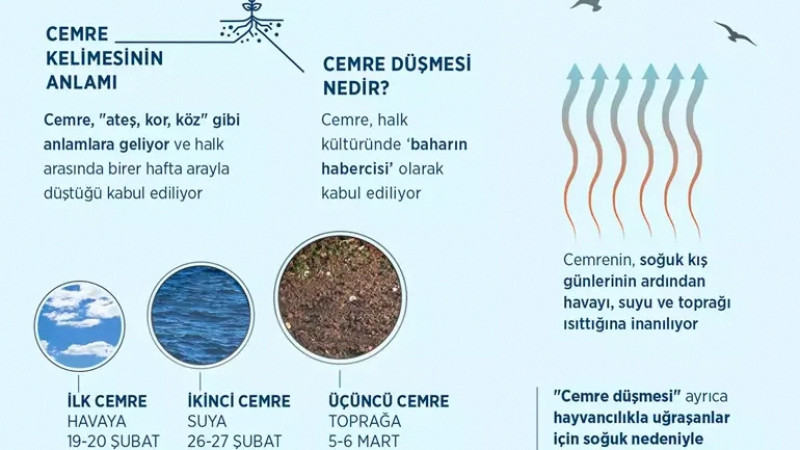 CEMRE KELİMESİNİN ANLAMI

Cemre, "ateş, kor, köz" gibi anlamlara geliyor ve halk arasında birer hafta arayla düştüğü kabul ediliyor

CEMRE DÜŞMESİ NEDİR?

Cemre, halk kültüründe 'baharın habercisi' olarak kabul ediliyor

Cemrenin, soğuk kış günlerinin ardından havayı, suyu ve toprağı ısıttığına inanılıyor

İLK CEMRE
HAVAYA
19-20 ŞUBAT

İKİNCİ CEMRE
SUYA
26-27 ŞUBAT

ÜÇÜNCÜ CEMRE
TOPRAĞA
5-6 MART

"Cemre düşmesi" ayrıca hayvancılıkla uğraşanlar için soğuk nedeniyle